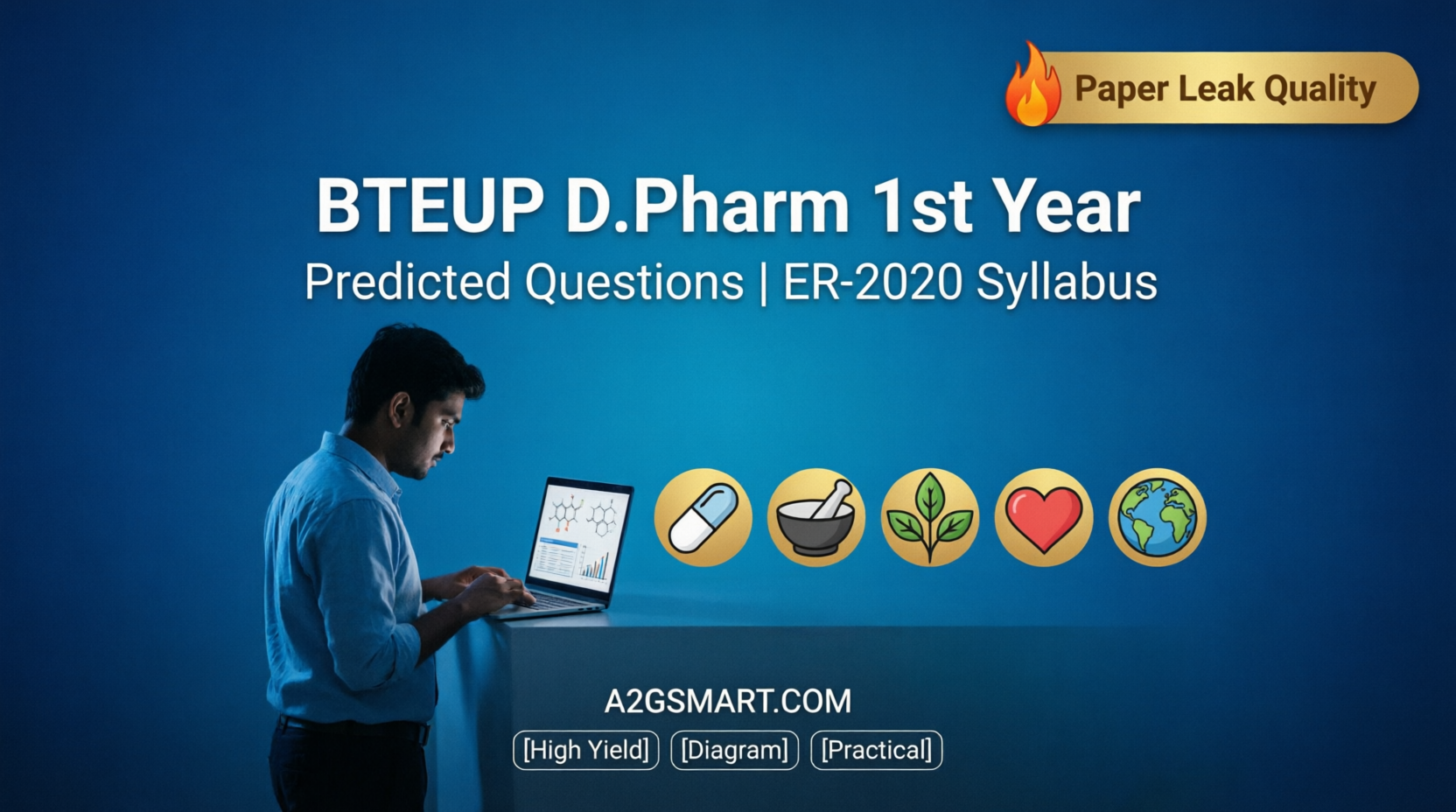 Paper Leak Quality

BTEUP D.Pharm 1st Year

Predicted Questions | ER-2020 Syllabus

A2GSMART.COM

[High Yield] [Diagram] [Practical]